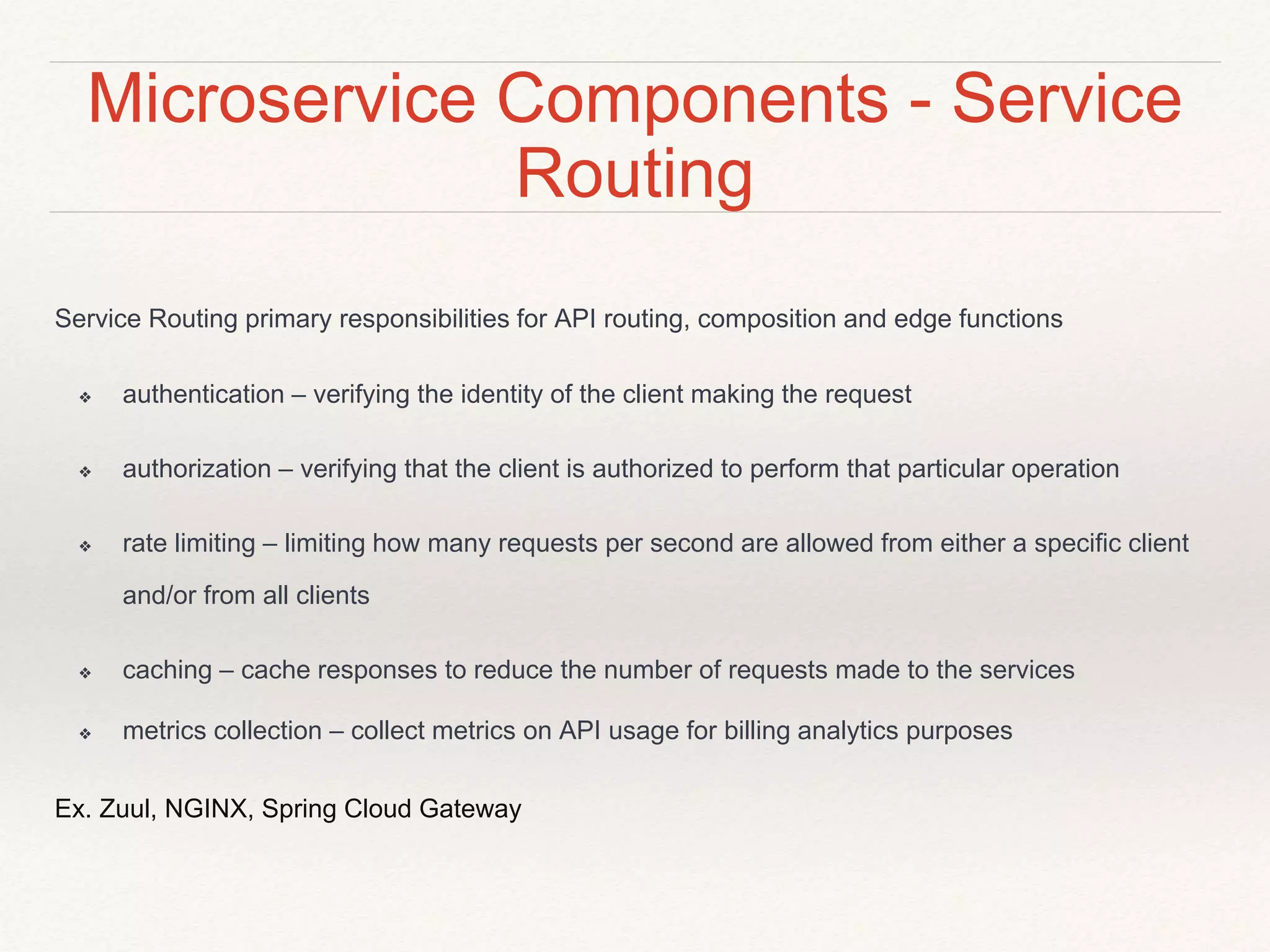 Microservice Components - Service Routing

Service Routing primary responsibilities for API routing, composition and edge functions

❖ authentication – verifying the identity of the client making the request

❖ authorization – verifying that the client is authorized to perform that particular operation

❖ rate limiting – limiting how many requests per second are allowed from either a specific client and/or from all clients

❖ caching – cache responses to reduce the number of requests made to the services

❖ metrics collection – collect metrics on API usage for billing analytics purposes

Ex. Zuul, NGINX, Spring Cloud Gateway